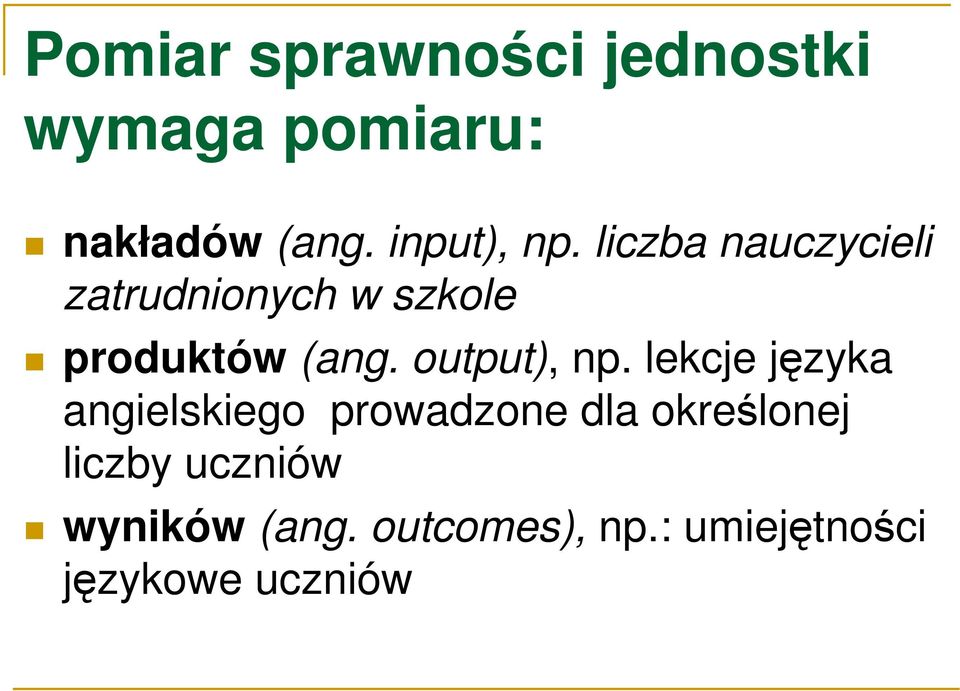 Pomiar sprawności jednostki wymaga pomiaru:

nakładów (ang. input), np. liczba nauczycieli zatrudnionych w szkole

produktów (ang. output), np. lekcje języka angielskiego prowadzone dla określonej liczby uczniów

wyników (ang. outcomes), np.: umiejętności językowe uczniów